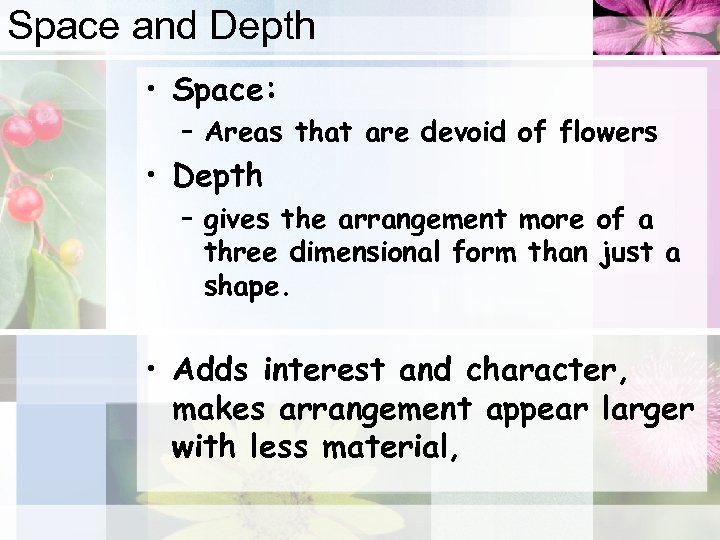 Space and Depth

• Space:
– Areas that are devoid of flowers

• Depth
– gives the arrangement more of a three dimensional form than just a shape.

• Adds interest and character, makes arrangement appear larger with less material,